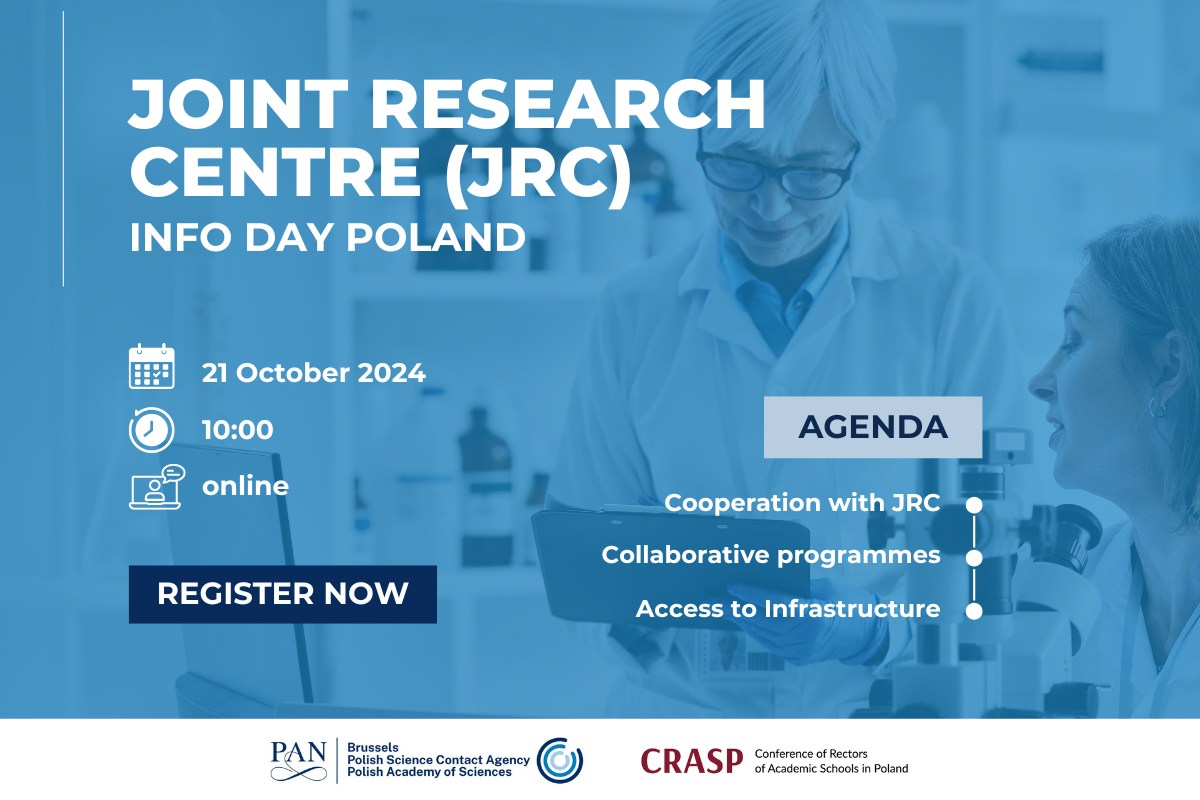 JOINT RESEARCH CENTRE (JRC)
INFO DAY POLAND

21 October 2024
10:00
online

REGISTER NOW

AGENDA

Cooperation with JRC
Collaborative programmes
Access to Infrastructure

PAN Brussels
Polish Science Contact Agency
Polish Academy of Sciences

CRASP Conference of Rectors of Academic Schools in Poland